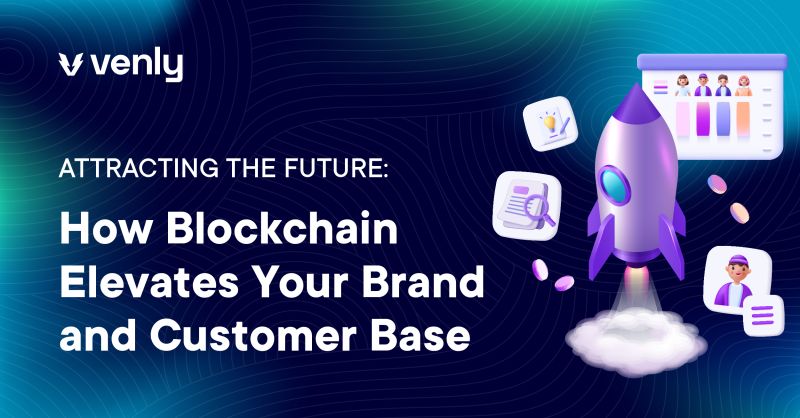 venly

ATTRACTING THE FUTURE:

How Blockchain Elevates Your Brand and Customer Base